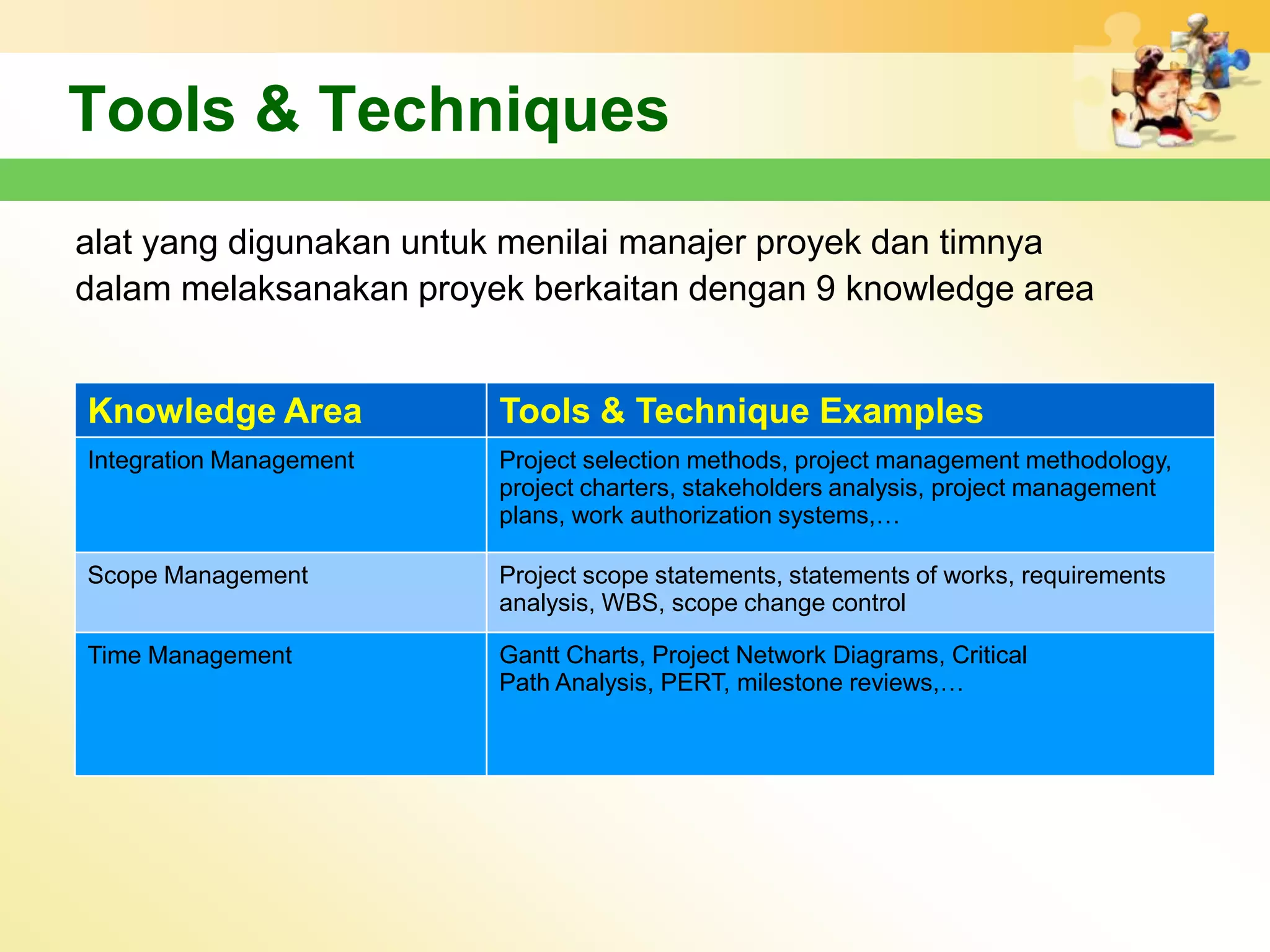 Tools & Techniques

alat yang digunakan untuk menilai manajer proyek dan timnya dalam melaksanakan proyek berkaitan dengan 9 knowledge area

| Knowledge Area | Tools & Technique Examples |
|---|---|
| Integration Management | Project selection methods, project management methodology, project charters, stakeholders analysis, project management plans, work authorization systems,… |
| Scope Management | Project scope statements, statements of works, requirements analysis, WBS, scope change control |
| Time Management | Gantt Charts, Project Network Diagrams, Critical Path Analysis, PERT, milestone reviews,… |